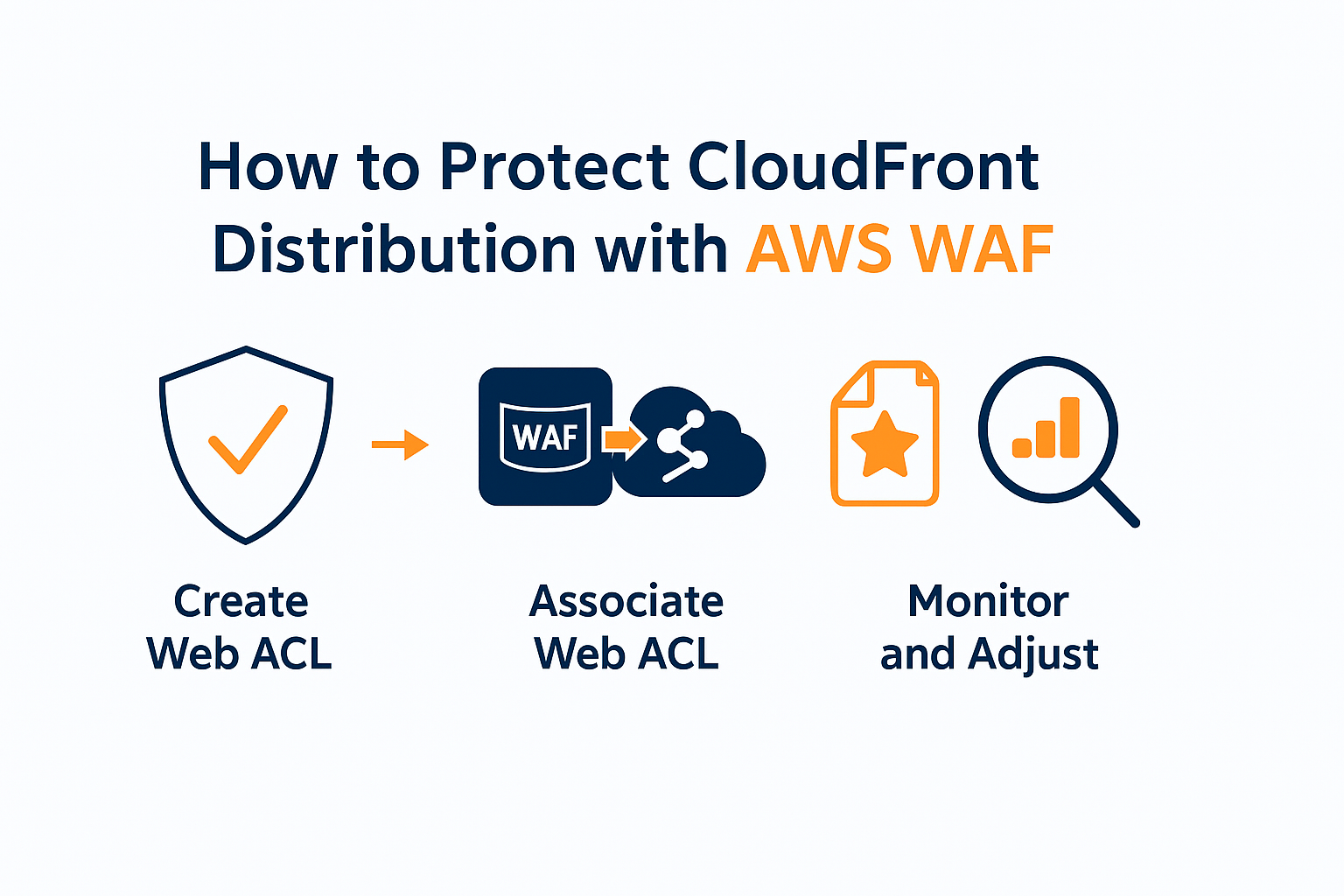 How to Protect CloudFront Distribution with AWS WAF

WAF

Create Web ACL

Associate Web ACL

Monitor and Adjust